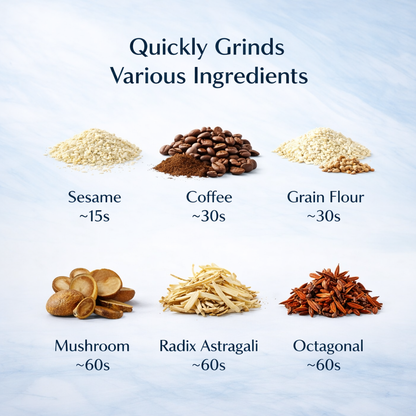 Quickly Grinds
Various Ingredients

Sesame
~15s

Coffee
~30s

Grain Flour
~30s

Mushroom
~60s

Radix Astragali
~60s

Octagonal
~60s